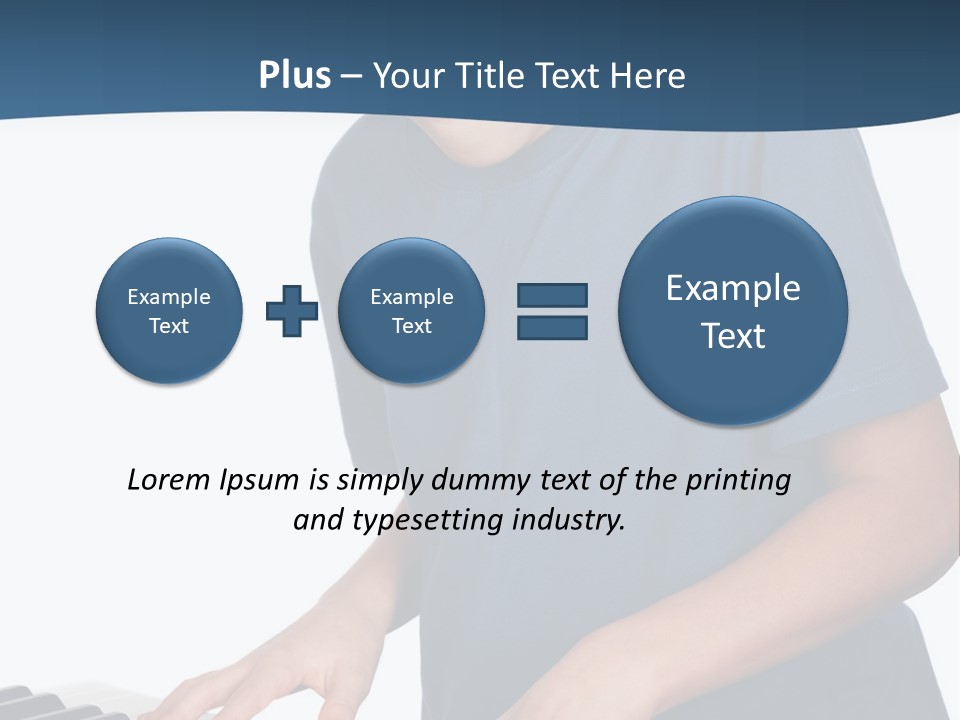 Plus – Your Title Text Here

Example Text

Example Text

Example Text

Lorem Ipsum is simply dummy text of the printing and typesetting industry.